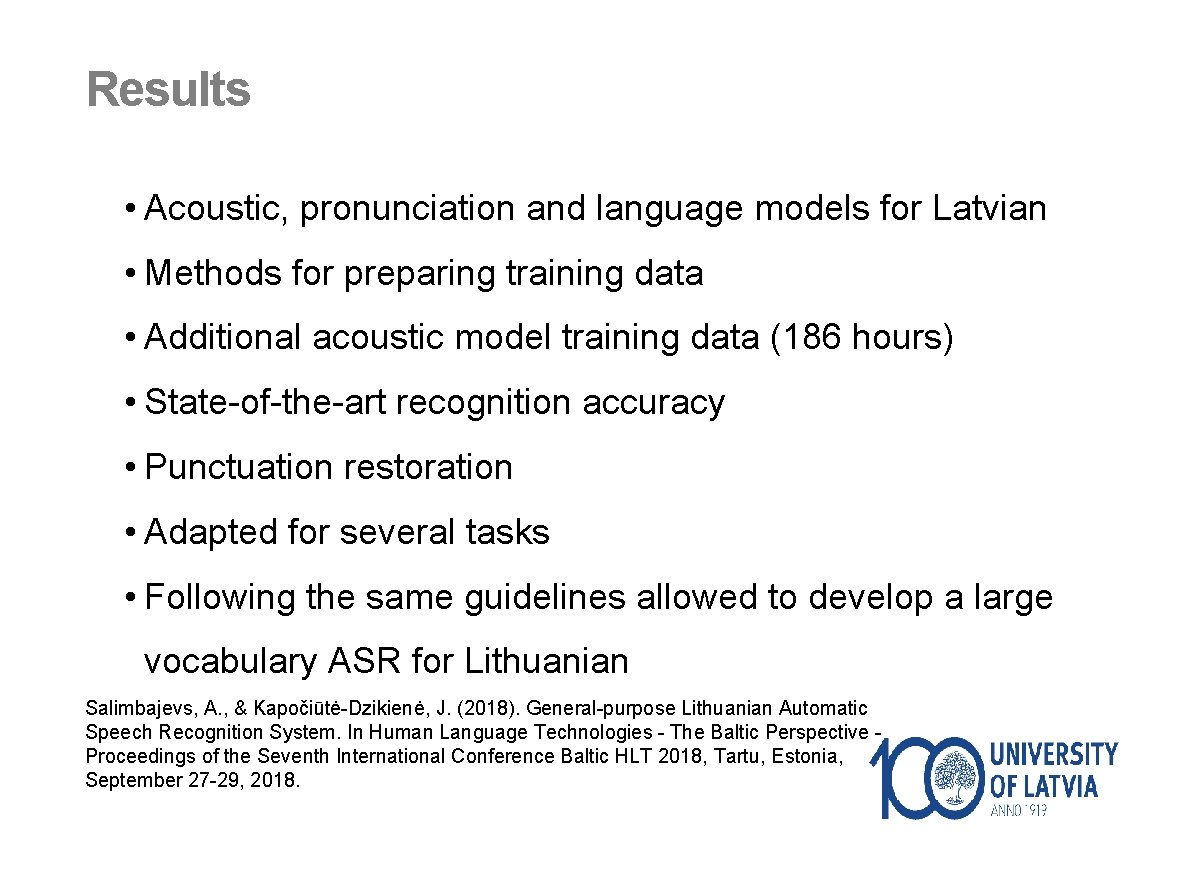 Results

• Acoustic, pronunciation and language models for Latvian

• Methods for preparing training data

• Additional acoustic model training data (186 hours)

• State-of-the-art recognition accuracy

• Punctuation restoration

• Adapted for several tasks

• Following the same guidelines allowed to develop a large vocabulary ASR for Lithuanian

Salimbajevs, A., & Kapočiūtė-Dzikienė, J. (2018). General-purpose Lithuanian Automatic Speech Recognition System. In Human Language Technologies - The Baltic Perspective - Proceedings of the Seventh International Conference Baltic HLT 2018, Tartu, Estonia, September 27-29, 2018.

100 UNIVERSITY OF LATVIA ANNO 1919